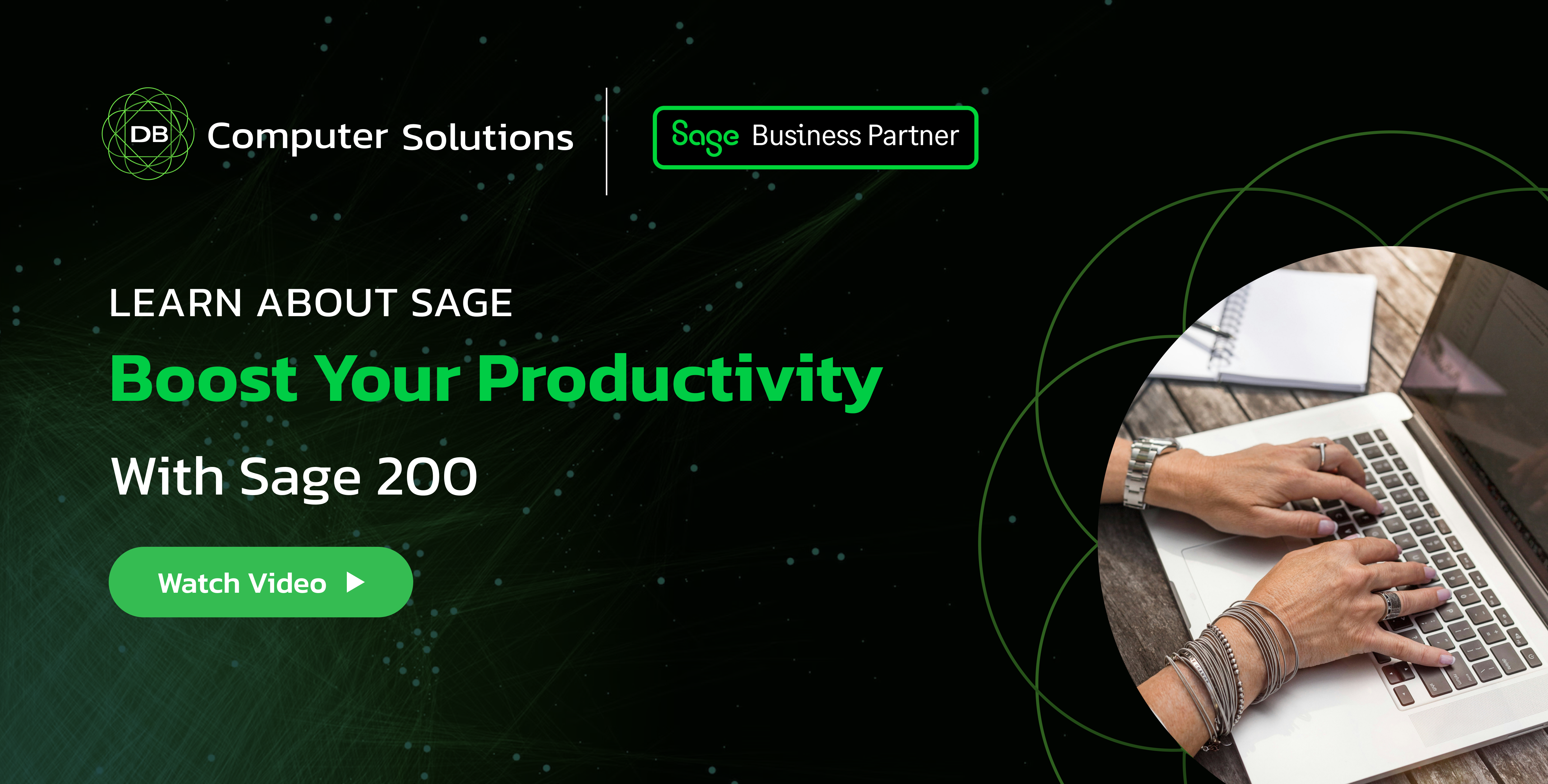 DB Computer Solutions

Sage Business Partner

LEARN ABOUT SAGE

Boost Your Productivity

With Sage 200

Watch Video